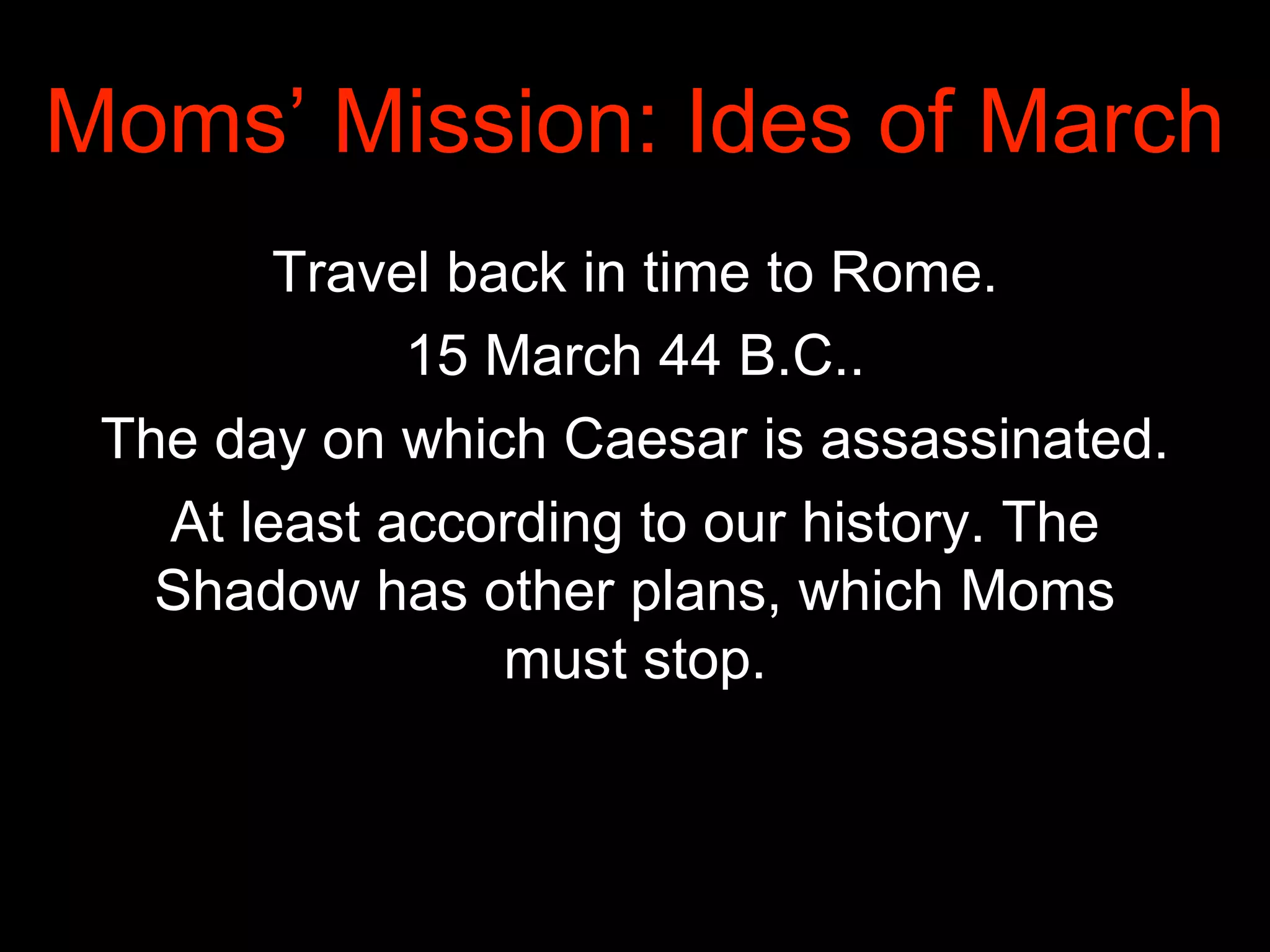 Moms’ Mission: Ides of March

Travel back in time to Rome.

15 March 44 B.C..

The day on which Caesar is assassinated.

At least according to our history. The Shadow has other plans, which Moms must stop.